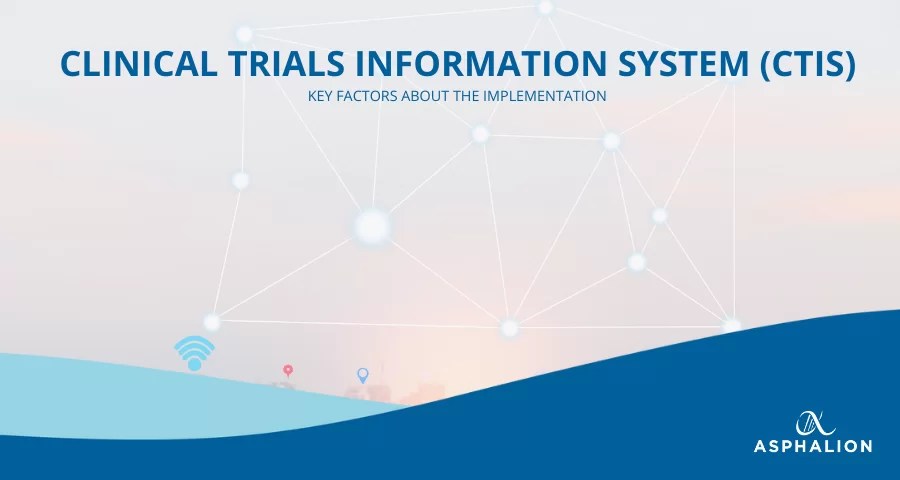 CLINICAL TRIALS INFORMATION SYSTEM (CTIS)

KEY FACTORS ABOUT THE IMPLEMENTATION

ASPHALION